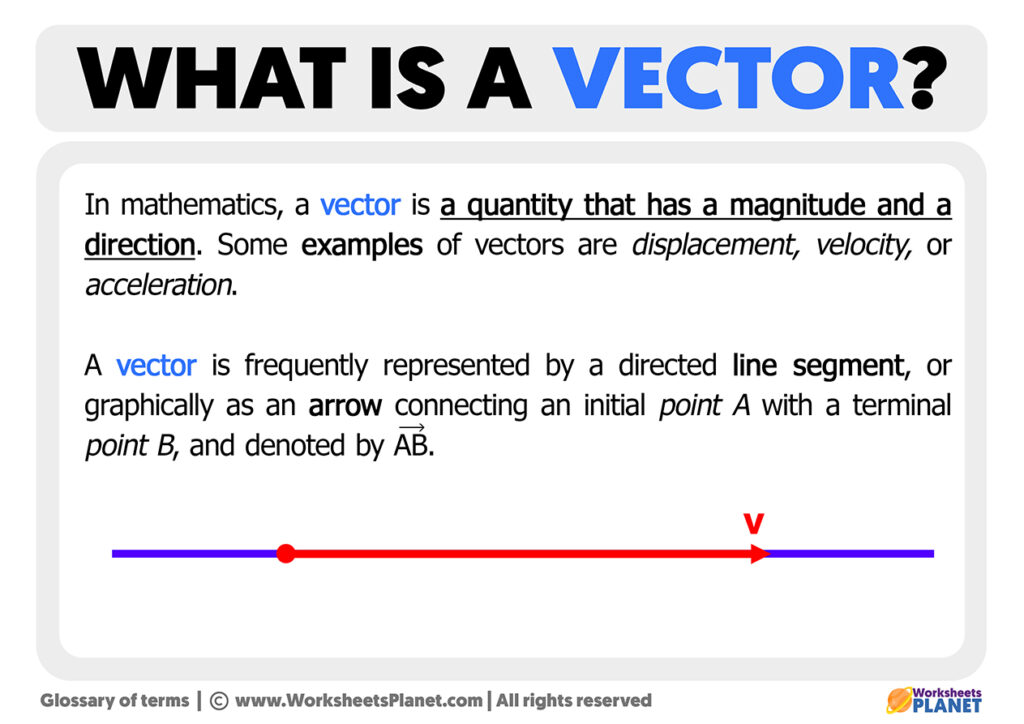 WHAT IS A VECTOR?

In mathematics, a vector is a quantity that has a magnitude and a direction. Some examples of vectors are displacement, velocity, or acceleration.

A vector is frequently represented by a directed line segment, or graphically as an arrow connecting an initial point A with a terminal point B, and denoted by $\overrightarrow{AB}$.

v

Glossary of terms | © www.WorksheetsPlanet.com | All rights reserved

Worksheets PLANET